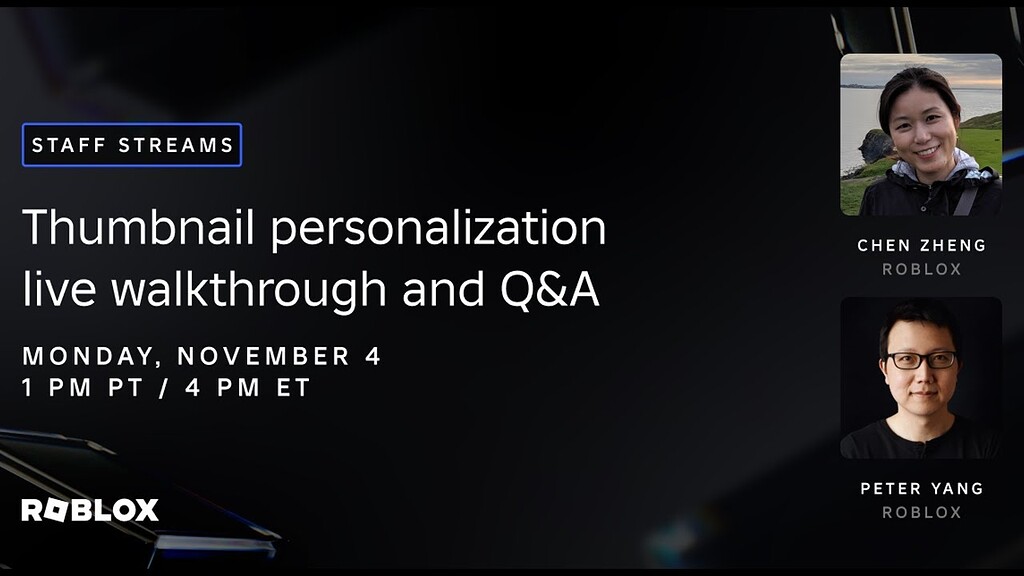 STAFF STREAMS

Thumbnail personalization live walkthrough and Q&A

MONDAY, NOVEMBER 4
1 PM PT / 4 PM ET

ROBLOX

CHEN ZHENG
ROBLOX

PETER YANG
ROBLOX